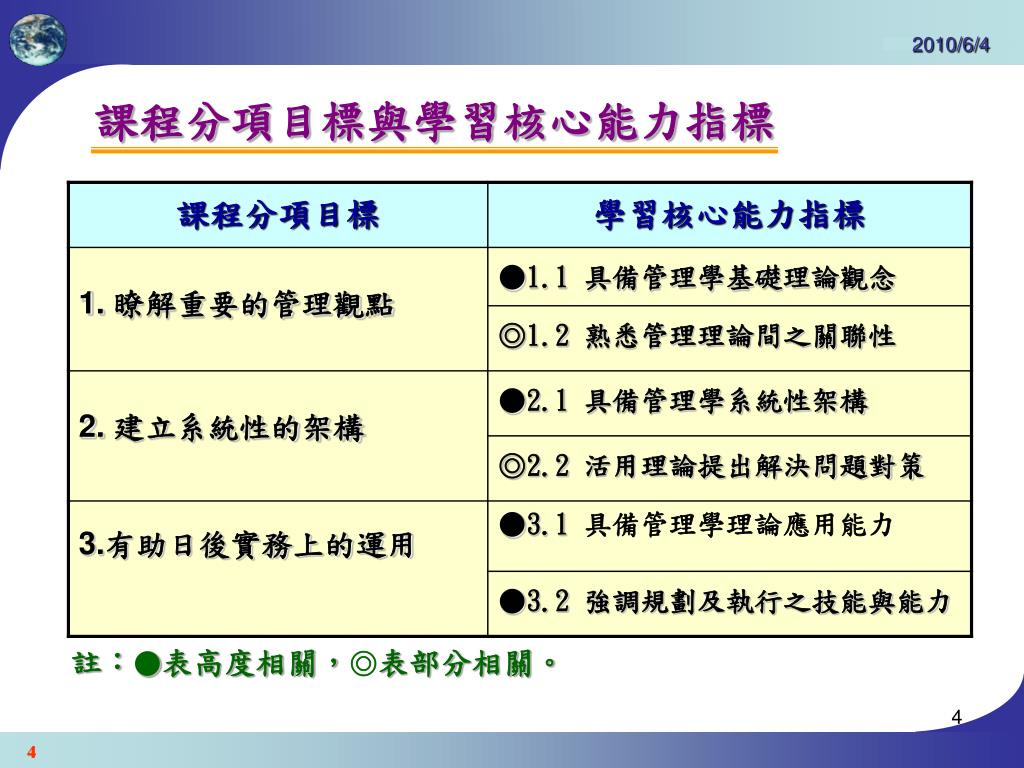 2010/6/4

課程分項目標與學習核心能力指標

| 課程分項目標 | 學習核心能力指標 |
|---|---|
| 1. 瞭解重要的管理觀點 | ●1.1 具備管理學基礎理論觀念 |
| | ◎1.2 熟悉管理理論間之關聯性 |
| 2. 建立系統性的架構 | ●2.1 具備管理學系統性架構 |
| | ◎2.2 活用理論提出解決問題對策 |
| 3.有助日後實務上的運用 | ●3.1 具備管理學理論應用能力 |
| | ●3.2 強調規劃及執行之技能與能力 |

註：●表高度相關，◎表部分相關。

4

4